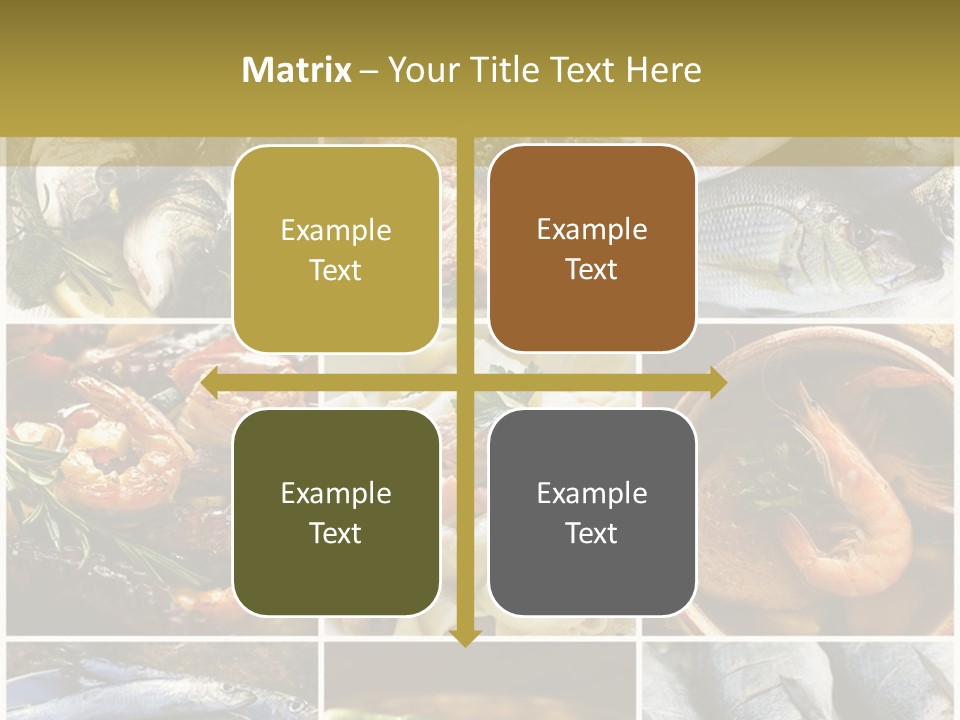 Matrix – Your Title Text Here

Example Text

Example Text

Example Text

Example Text